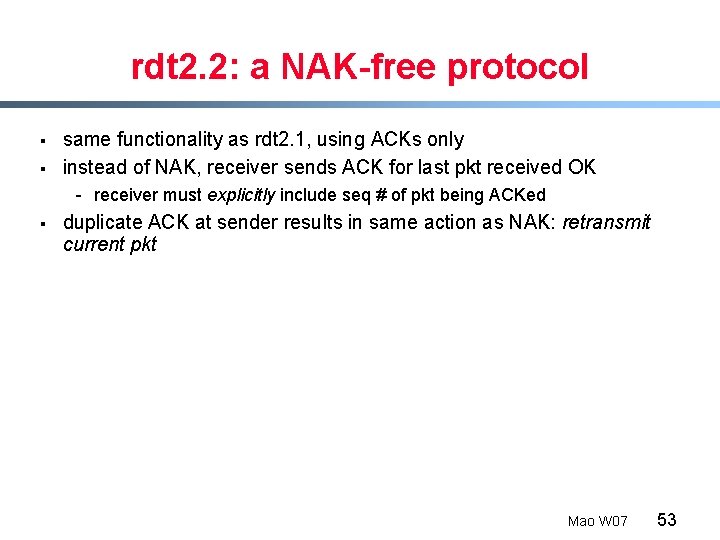 rdt2.2: a NAK-free protocol

• same functionality as rdt2.1, using ACKs only
• instead of NAK, receiver sends ACK for last pkt received OK
- receiver must explicitly include seq # of pkt being ACKed
• duplicate ACK at sender results in same action as NAK: retransmit current pkt

Mao W07 53